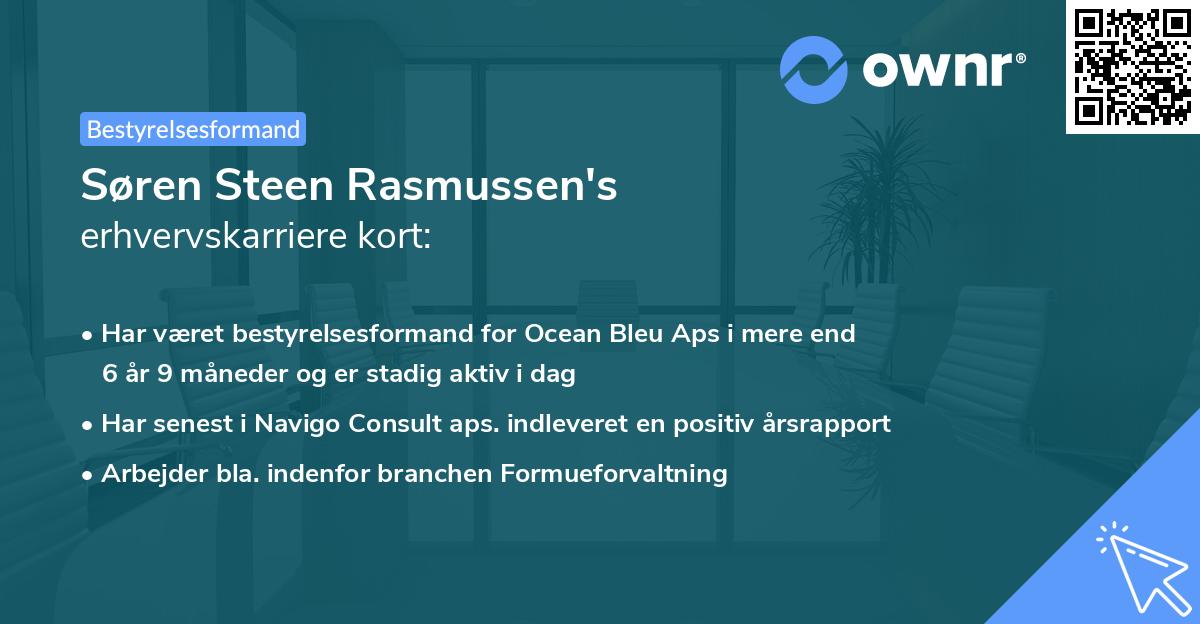 ownr®

Bestyrelsesformand

Søren Steen Rasmussen's
erhvervskarriere kort:

• Har været bestyrelsesformand for Ocean Bleu Aps i mere end 6 år 9 måneder og er stadig aktiv i dag
• Har senest i Navigo Consult aps. indleveret en positiv årsrapport
• Arbejder bla. indenfor branchen Formueforvaltning